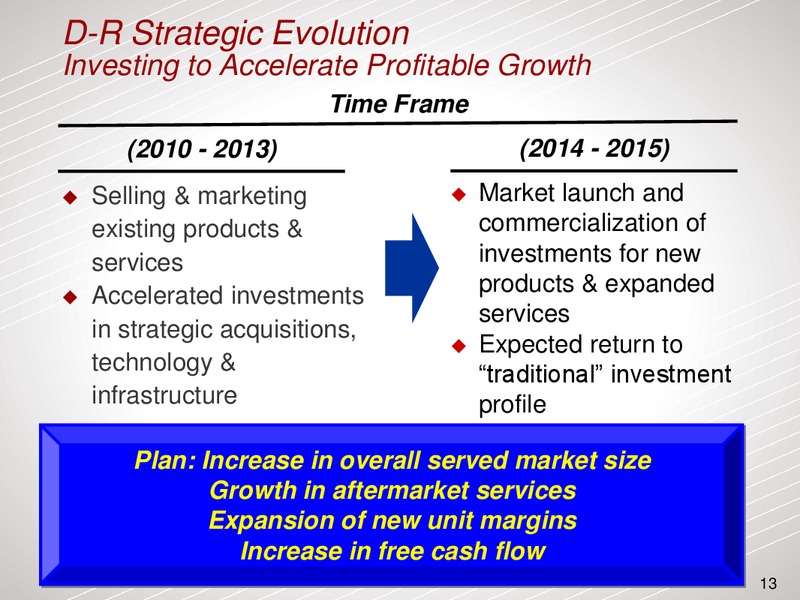 D-R Strategic Evolution
Investing to Accelerate Profitable Growth

Time Frame

(2010 - 2013)

◆ Selling & marketing existing products & services
◆ Accelerated investments in strategic acquisitions, technology & infrastructure

(2014 - 2015)

◆ Market launch and commercialization of investments for new products & expanded services
◆ Expected return to “traditional” investment profile

Plan: Increase in overall served market size
Growth in aftermarket services
Expansion of new unit margins
Increase in free cash flow

13